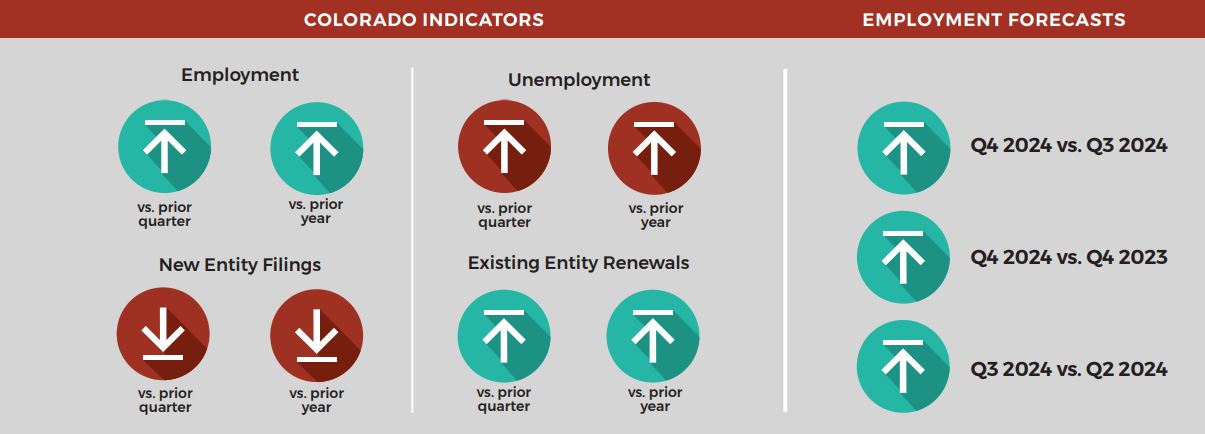 COLORADO INDICATORS

Employment

vs. prior quarter

vs. prior year

New Entity Filings

vs. prior quarter

vs. prior year

Unemployment

vs. prior quarter

vs. prior year

Existing Entity Renewals

vs. prior quarter

vs. prior year

EMPLOYMENT FORECASTS

Q4 2024 vs. Q3 2024

Q4 2024 vs. Q4 2023

Q3 2024 vs. Q2 2024